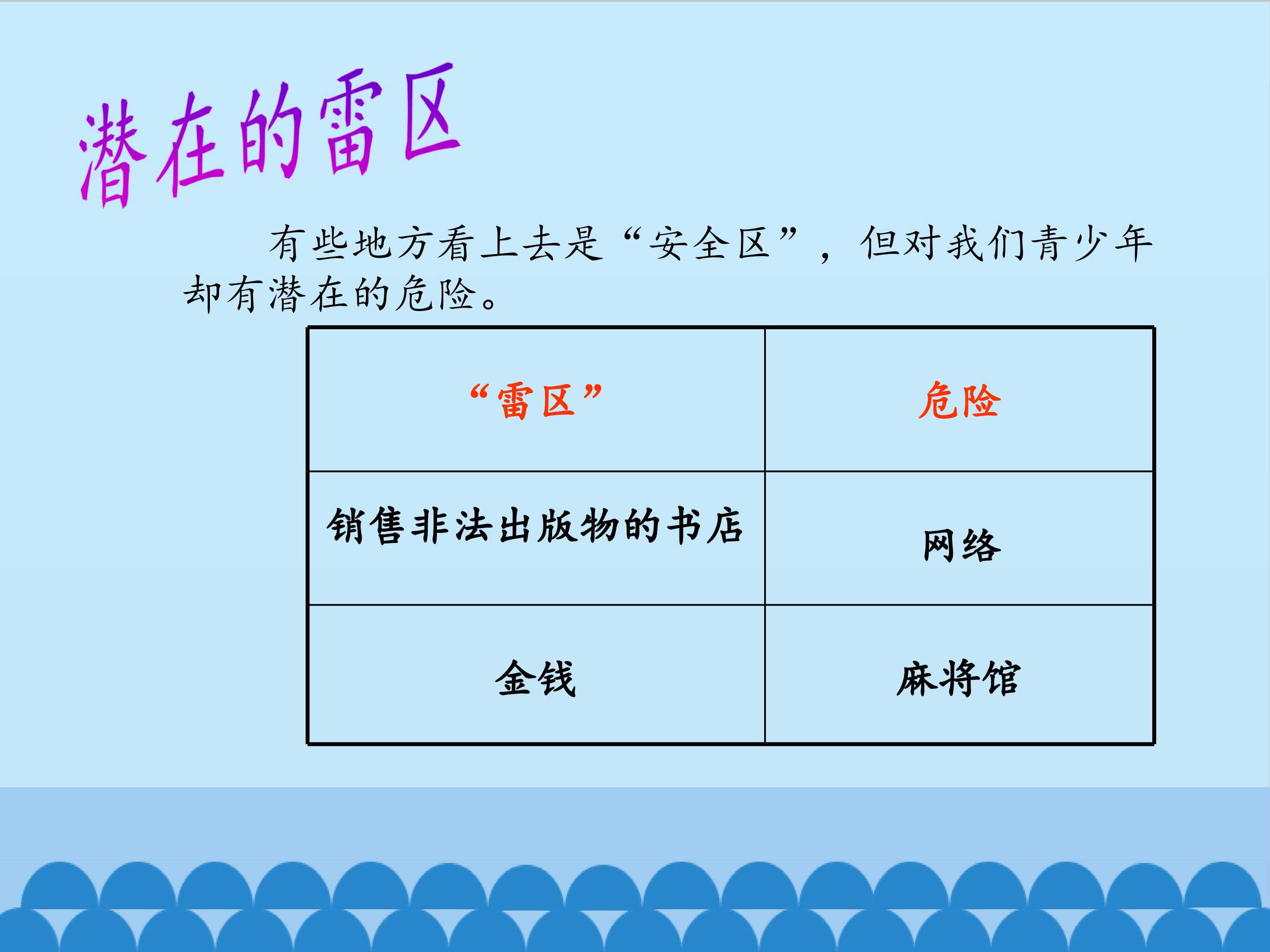 潜在的雷区

有些地方看上去是“安全区”，但对我们青少年却有潜在的危险。

| “雷区” | 危险 |
|---|---|
| 销售非法出版物的书店 | 网络 |
| 金钱 | 麻将馆 |